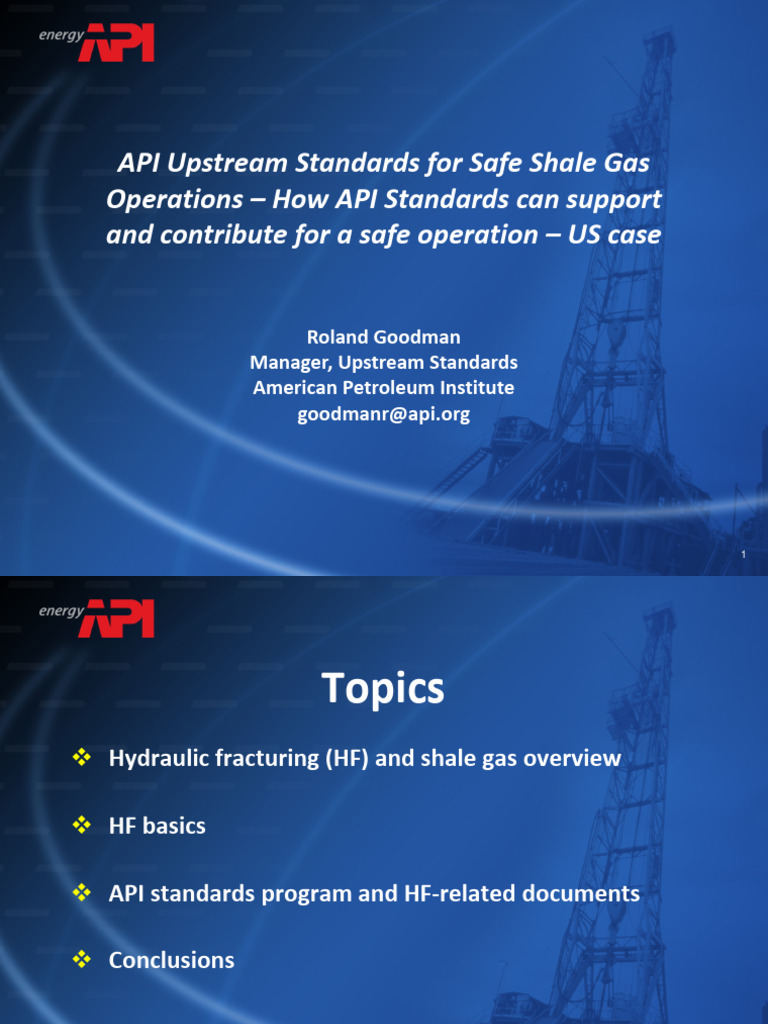 energy API

API Upstream Standards for Safe Shale Gas Operations – How API Standards can support and contribute for a safe operation – US case

Roland Goodman
Manager, Upstream Standards
American Petroleum Institute
goodmanr@api.org

1

energy API

Topics

❖ Hydraulic fracturing (HF) and shale gas overview

❖ HF basics

❖ API standards program and HF-related documents

❖ Conclusions